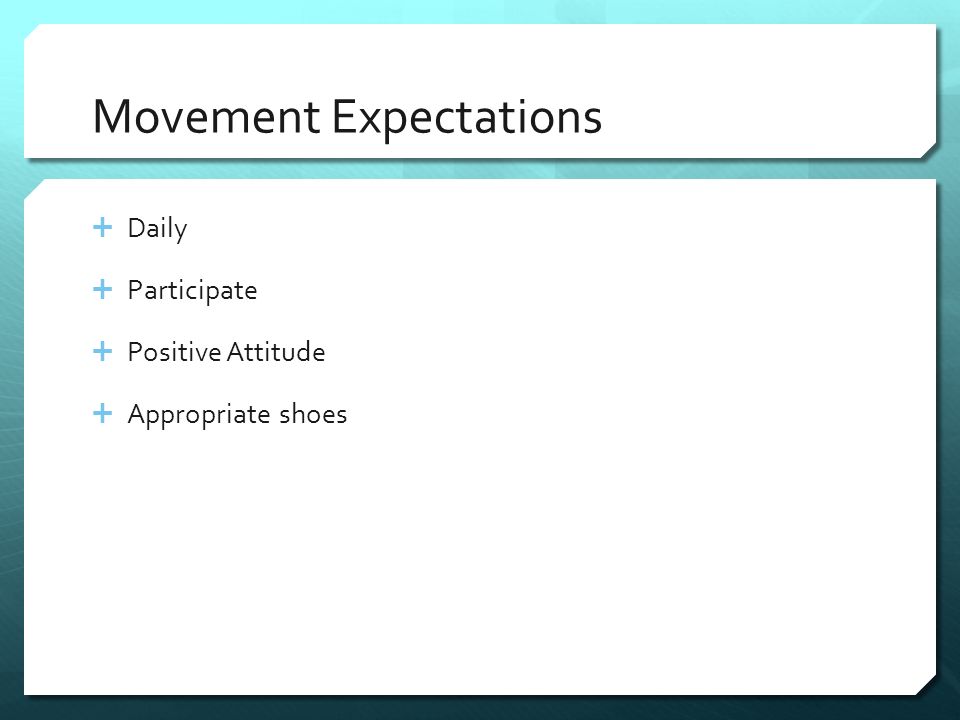 Movement Expectations

+ Daily
+ Participate
+ Positive Attitude
+ Appropriate shoes